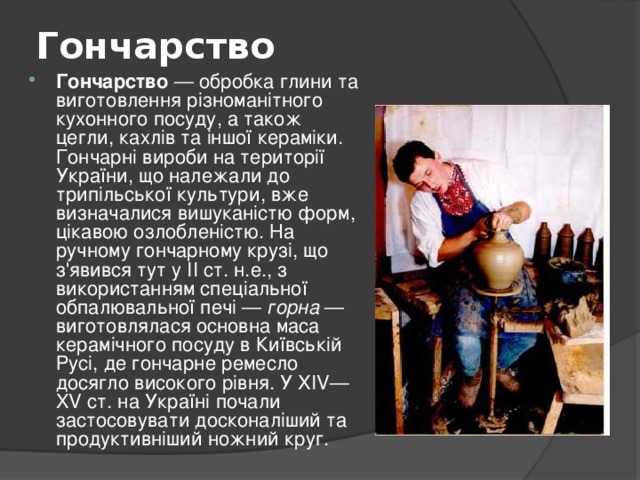 Гончарство

Гончарство — обробка глини та виготовлення різноманітного кухонного посуду, а також цегли, кахлів та іншої кераміки. Гончарні вироби на території України, що належали до трипільської культури, вже визначалися вишуканістю форм, цікавою озлобленістю. На ручному гончарному крузі, що з'явився тут у II ст. н.е., з використанням спеціальної обпалювальної печі — горна — виготовлялася основна маса керамічного посуду в Київській Русі, де гончарне ремесло досягло високого рівня. У XIV—XV ст. на Україні почали застосовувати досконаліший та продуктивніший ножний круг.